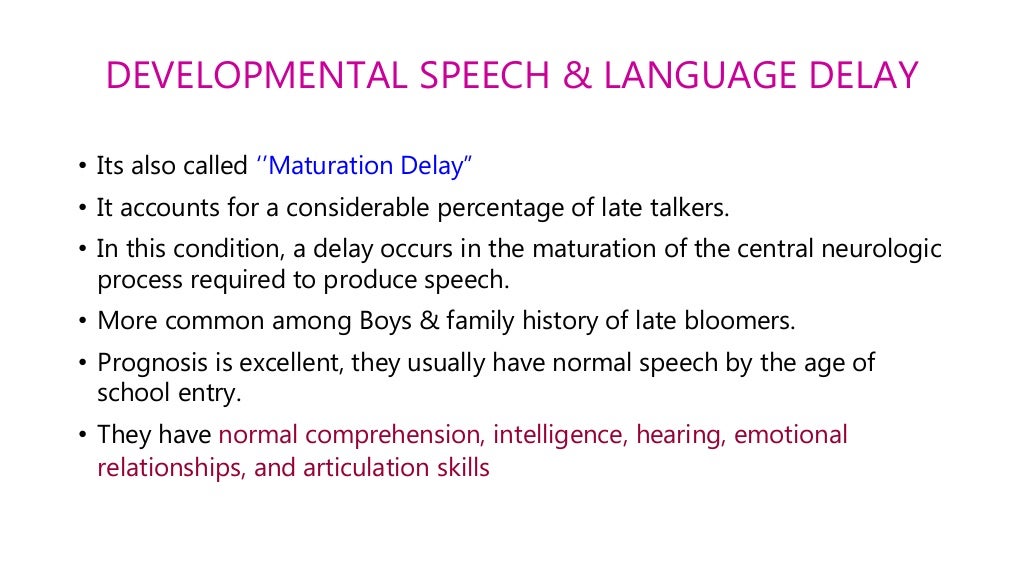 DEVELOPMENTAL SPEECH & LANGUAGE DELAY

• Its also called ‘‘Maturation Delay”

• It accounts for a considerable percentage of late talkers.

• In this condition, a delay occurs in the maturation of the central neurologic process required to produce speech.

• More common among Boys & family history of late bloomers.

• Prognosis is excellent, they usually have normal speech by the age of school entry.

• They have normal comprehension, intelligence, hearing, emotional relationships, and articulation skills